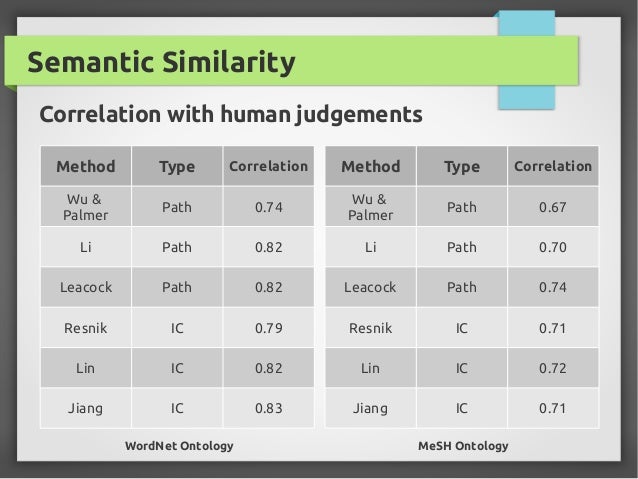 Semantic Similarity

Correlation with human judgements

| Method | Type | Correlation |
|---|---|---|
| Wu & Palmer | Path | 0.74 |
| Li | Path | 0.82 |
| Leacock | Path | 0.82 |
| Resnik | IC | 0.79 |
| Lin | IC | 0.82 |
| Jiang | IC | 0.83 |

WordNet Ontology

| Method | Type | Correlation |
|---|---|---|
| Wu & Palmer | Path | 0.67 |
| Li | Path | 0.70 |
| Leacock | Path | 0.74 |
| Resnik | IC | 0.71 |
| Lin | IC | 0.72 |
| Jiang | IC | 0.71 |

MeSH Ontology